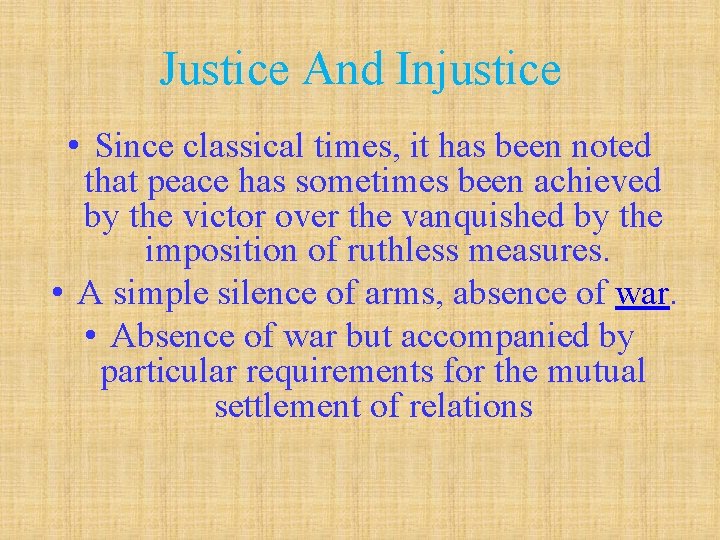 Justice And Injustice

• Since classical times, it has been noted that peace has sometimes been achieved by the victor over the vanquished by the imposition of ruthless measures.

• A simple silence of arms, absence of war.

• Absence of war but accompanied by particular requirements for the mutual settlement of relations